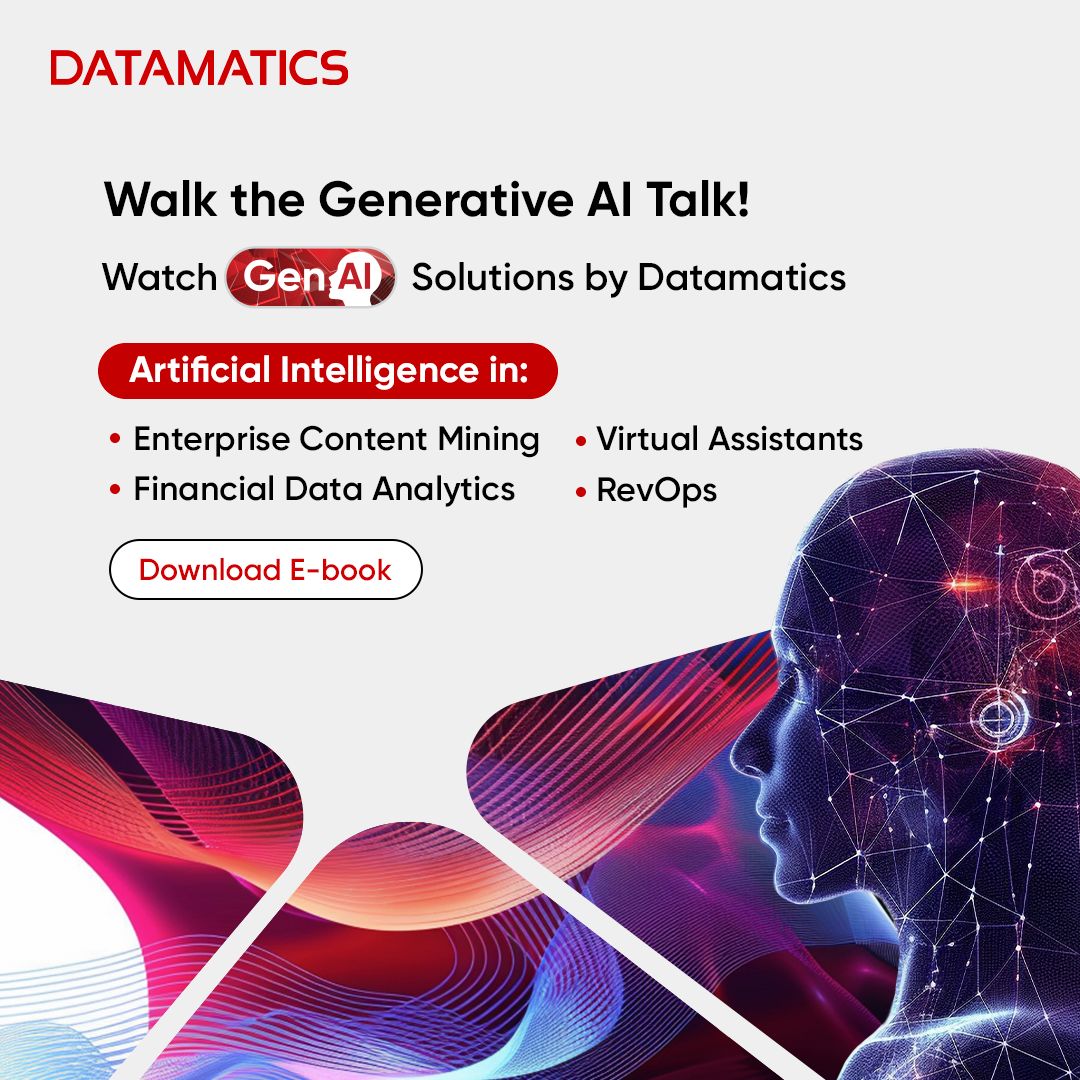 DATAMATICS

Walk the Generative AI Talk!

Watch GenAI Solutions by Datamatics

Artificial Intelligence in:

• Enterprise Content Mining
• Financial Data Analytics
• Virtual Assistants
• RevOps

Download E-book